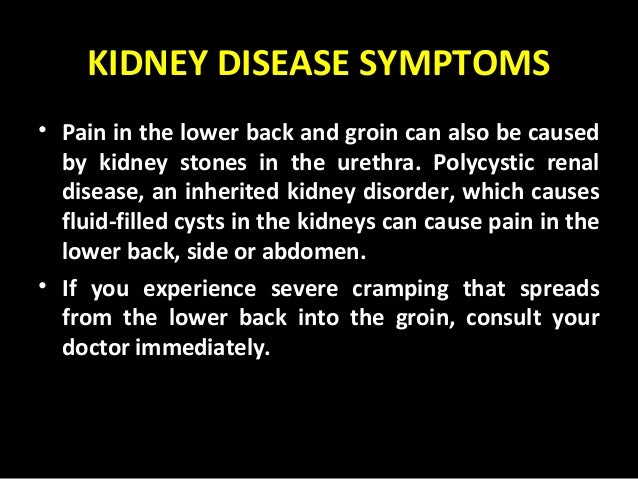 KIDNEY DISEASE SYMPTOMS

• Pain in the lower back and groin can also be caused by kidney stones in the urethra. Polycystic renal disease, an inherited kidney disorder, which causes fluid-filled cysts in the kidneys can cause pain in the lower back, side or abdomen.

• If you experience severe cramping that spreads from the lower back into the groin, consult your doctor immediately.